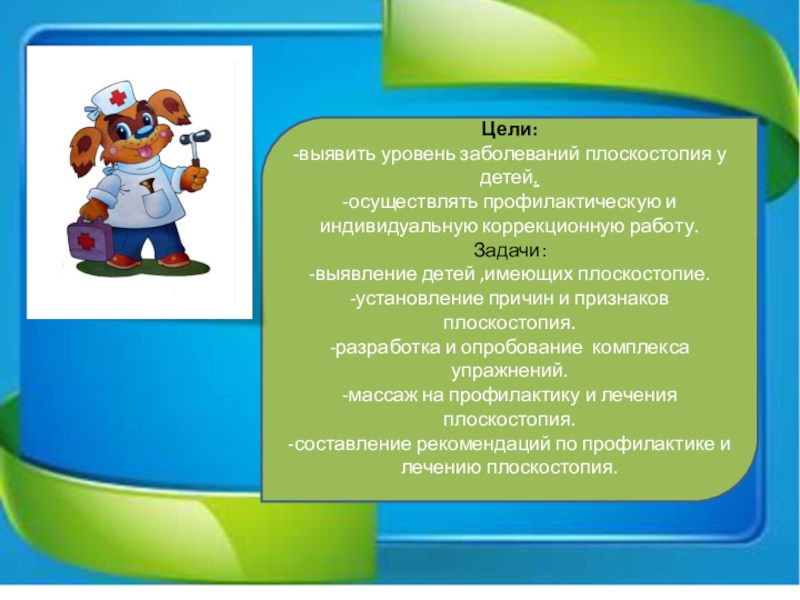 Цели:
-выявить уровень заболеваний плоскостопия у детей.
-осуществлять профилактическую и индивидуальную коррекционную работу.
Задачи:
-выявление детей ,имеющих плоскостопие.
-установление причин и признаков плоскостопия.
-разработка и опробование комплекса упражнений.
-массаж на профилактику и лечения плоскостопия.
-составление рекомендаций по профилактике и лечению плоскостопия.